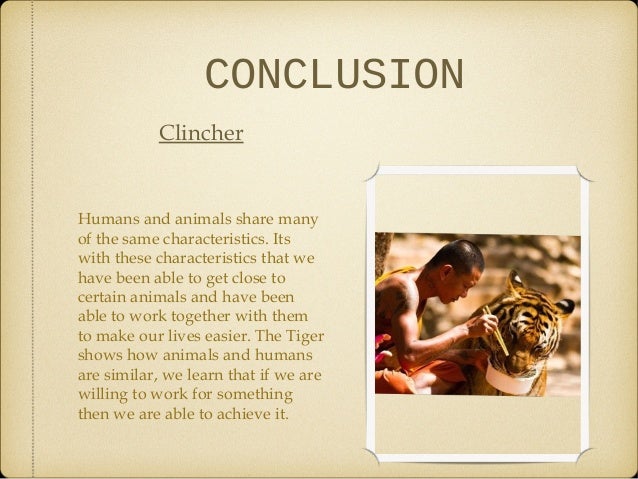 CONCLUSION

Clincher

Humans and animals share many of the same characteristics. Its with these characteristics that we have been able to get close to certain animals and have been able to work together with them to make our lives easier. The Tiger shows how animals and humans are similar, we learn that if we are willing to work for something then we are able to achieve it.